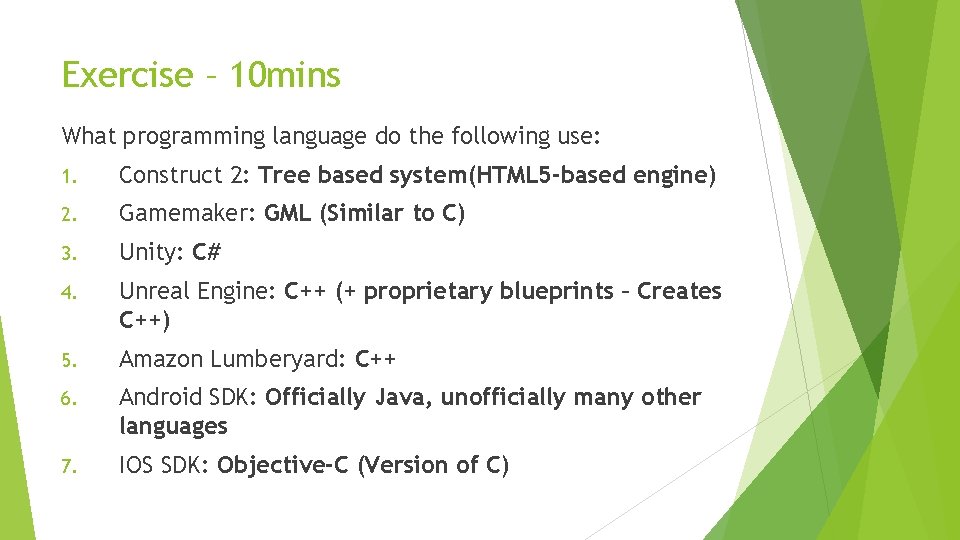 Exercise – 10mins

What programming language do the following use:

1. Construct 2: Tree based system(HTML5-based engine)
2. Gamemaker: GML (Similar to C)
3. Unity: C#
4. Unreal Engine: C++ (+ proprietary blueprints – Creates C++)
5. Amazon Lumberyard: C++
6. Android SDK: Officially Java, unofficially many other languages
7. IOS SDK: Objective-C (Version of C)